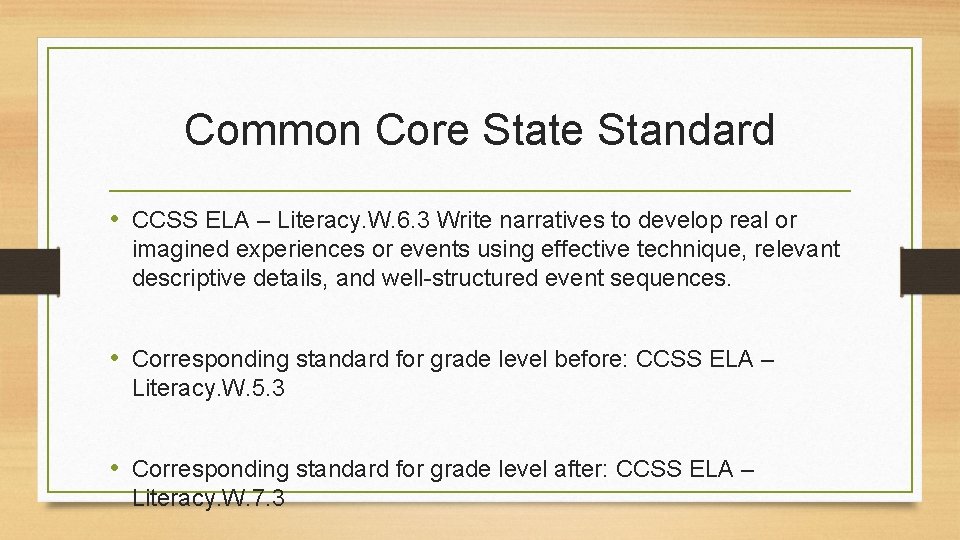 Common Core State Standard

• CCSS ELA – Literacy.W.6.3 Write narratives to develop real or imagined experiences or events using effective technique, relevant descriptive details, and well-structured event sequences.

• Corresponding standard for grade level before: CCSS ELA – Literacy.W.5.3

• Corresponding standard for grade level after: CCSS ELA – Literacy.W.7.3